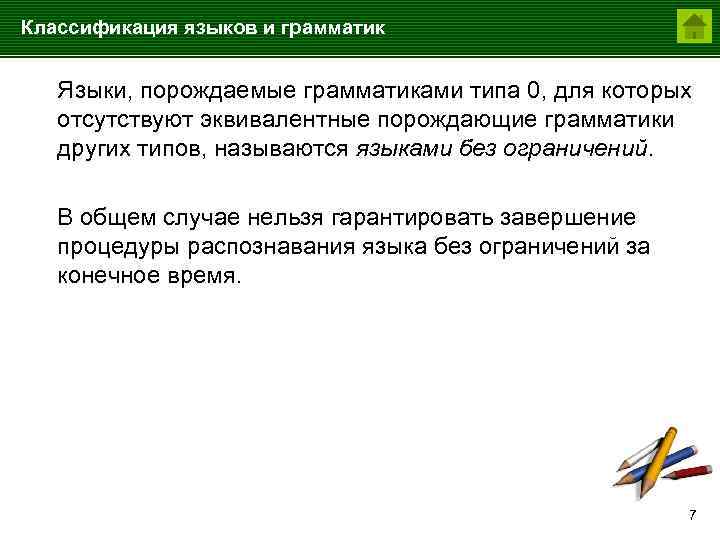 Классификация языков и грамматик

Языки, порождаемые грамматиками типа 0, для которых отсутствуют эквивалентные порождающие грамматики других типов, называются языками без ограничений.

В общем случае нельзя гарантировать завершение процедуры распознавания языка без ограничений за конечное время.

7